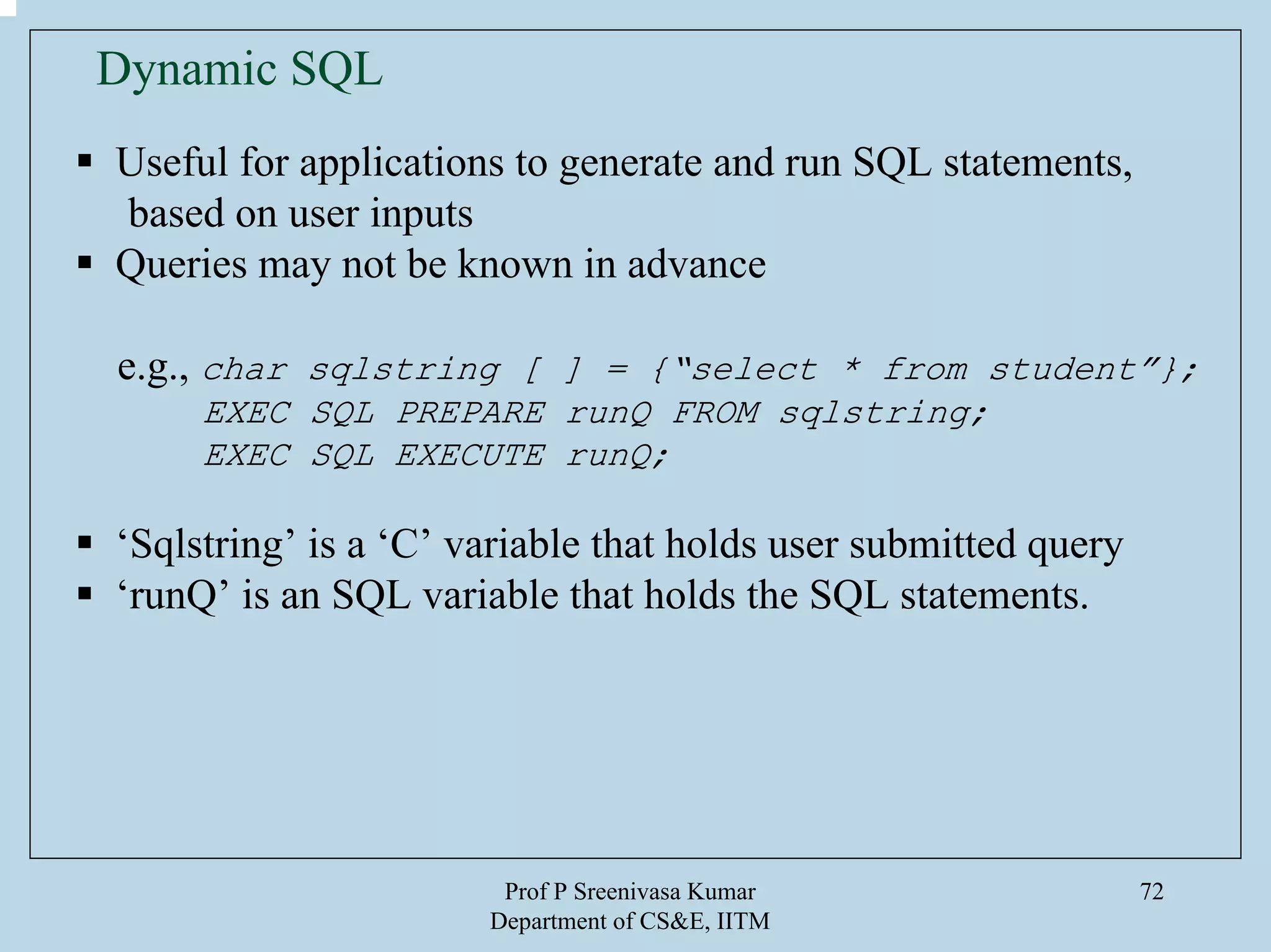 Dynamic SQL

▪ Useful for applications to generate and run SQL statements, based on user inputs
▪ Queries may not be known in advance

e.g., char sqlstring [ ] = {"select * from student"};
EXEC SQL PREPARE runQ FROM sqlstring;
EXEC SQL EXECUTE runQ;

▪ ‘Sqlstring’ is a ‘C’ variable that holds user submitted query
▪ ‘runQ’ is an SQL variable that holds the SQL statements.

Prof P Sreenivasa Kumar
Department of CS&E, IITM

72